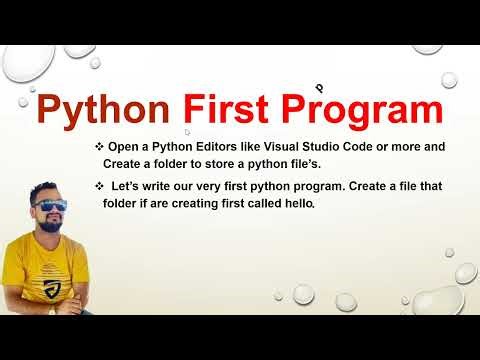 Python First Program

❖ Open a Python Editors like Visual Studio Code or more and Create a folder to store a python file's.

❖ Let's write our very first python program. Create a file that folder if are creating first called hello.